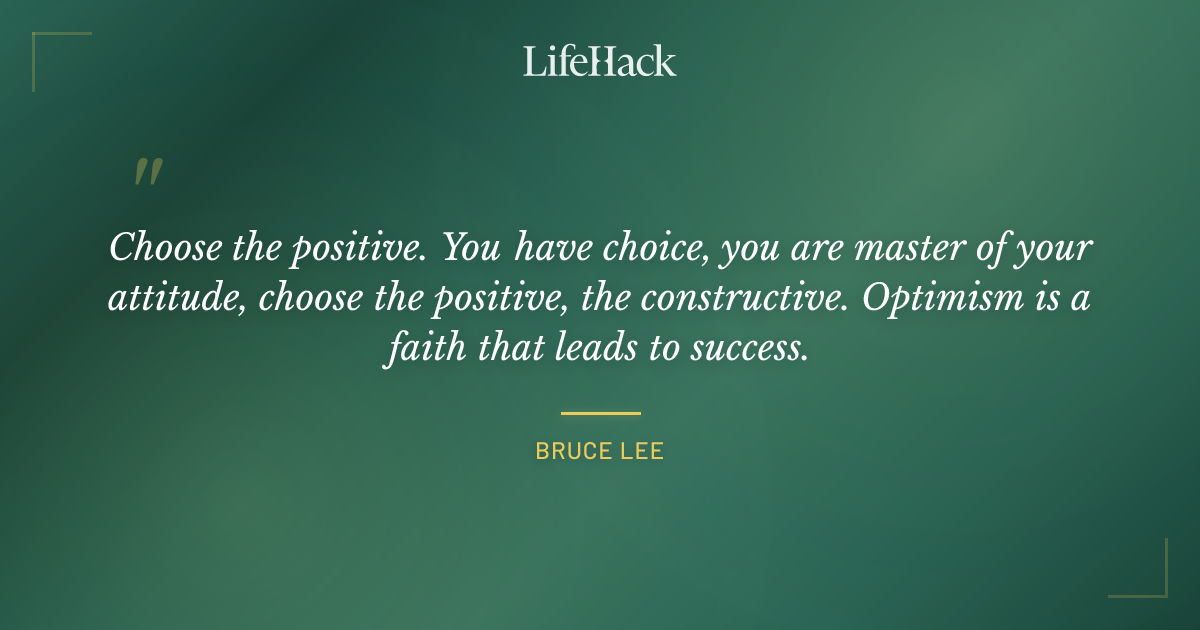 LifeHack

"

Choose the positive. You have choice, you are master of your attitude, choose the positive, the constructive. Optimism is a faith that leads to success.

BRUCE LEE